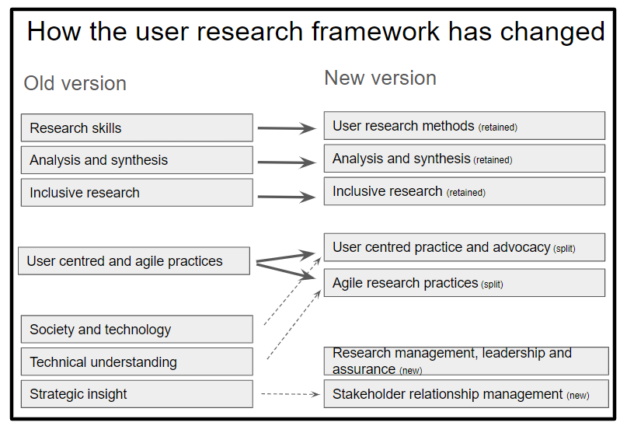 How the user research framework has changed

Old version

Research skills

Analysis and synthesis

Inclusive research

User centred and agile practices

Society and technology

Technical understanding

Strategic insight

New version

User research methods (retained)

Analysis and synthesis (retained)

Inclusive research (retained)

User centred practice and advocacy (split)

Agile research practices (split)

Research management, leadership and assurance (new)

Stakeholder relationship management (new)